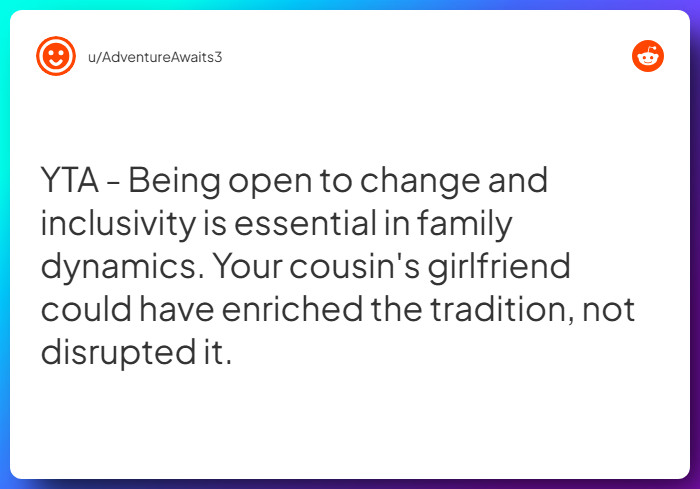 u/AdventureAwaits3

YTA - Being open to change and inclusivity is essential in family dynamics. Your cousin's girlfriend could have enriched the tradition, not disrupted it.